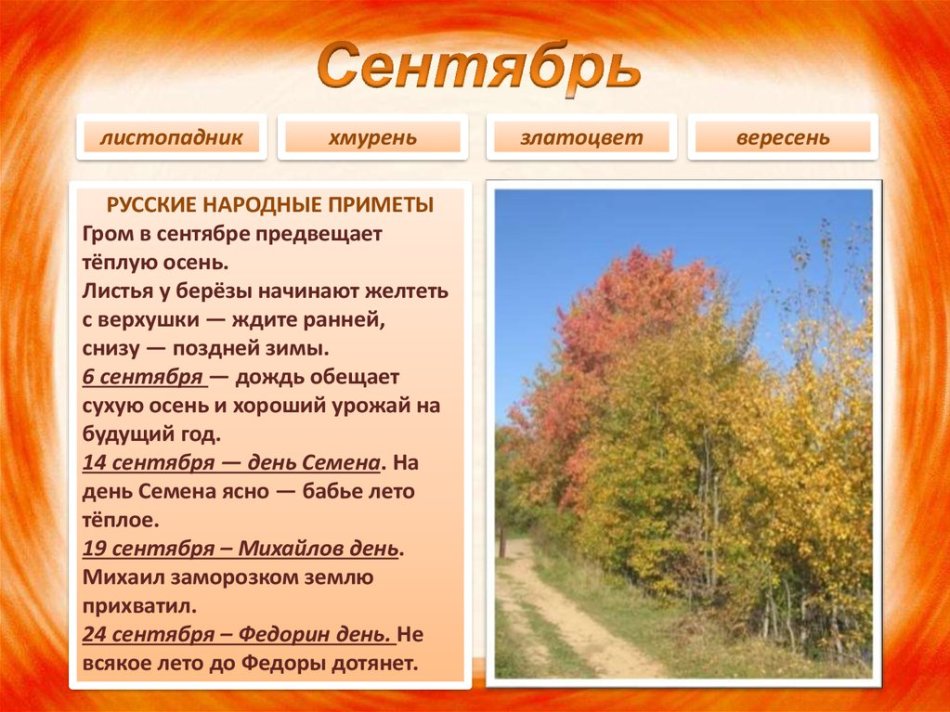 Сентябрь

листопадник

хмурень

златоцвет

вересень

РУССКИЕ НАРОДНЫЕ ПРИМЕТЫ
Гром в сентябре предвещает тёплую осень.
Листья у берёзы начинают желтеть с верхушки — ждите ранней, снизу — поздней зимы.
6 сентября — дождь обещает сухую осень и хороший урожай на будущий год.
14 сентября — день Семена. На день Семена ясно — бабье лето тёплое.
19 сентября – Михайлов день. Михаил заморозком землю прихватил.
24 сентября – Федорин день. Не всякое лето до Федоры дотянет.